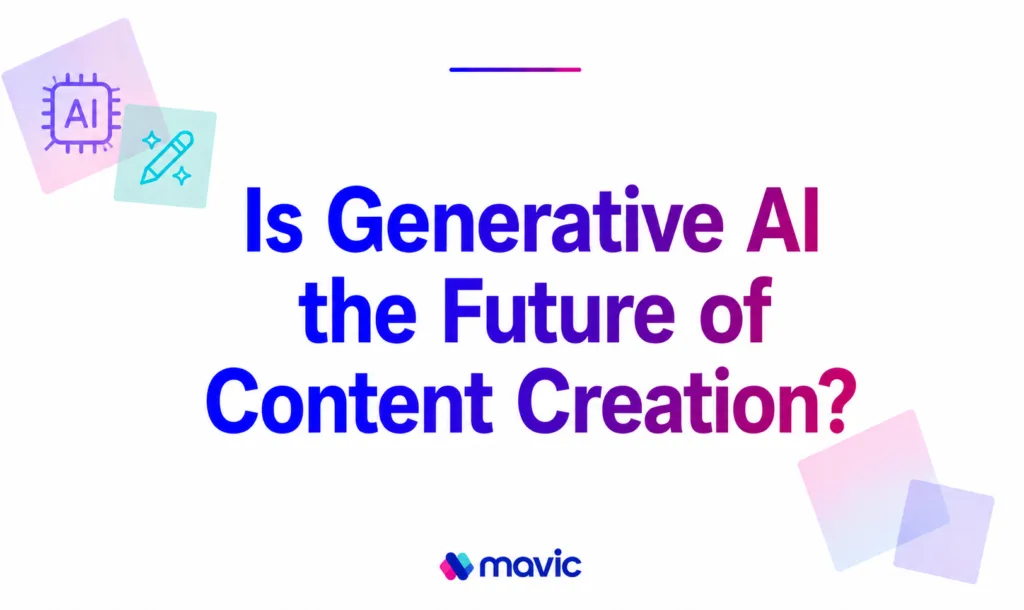 AI

Is Generative AI the Future of Content Creation?

mavic